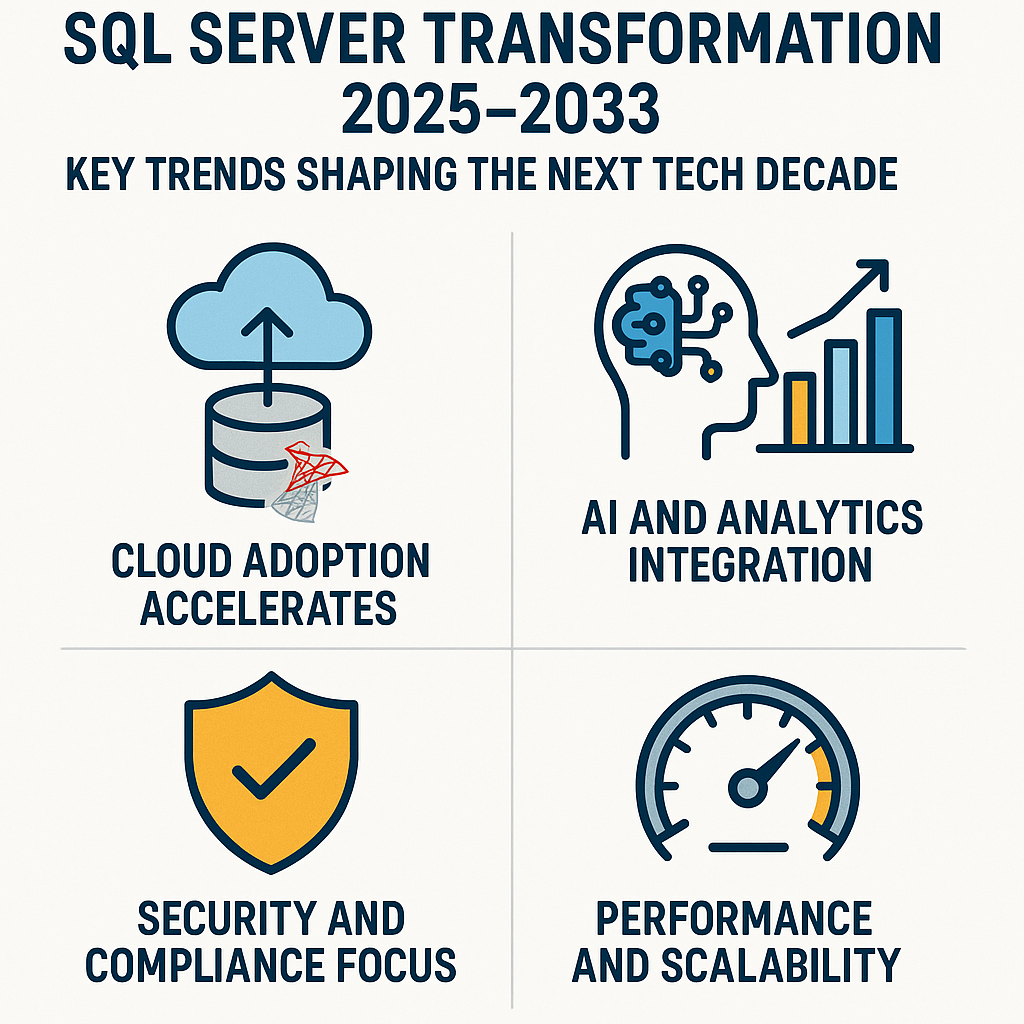 SQL SERVER TRANSFORMATION 2025–2033

KEY TRENDS SHAPING THE NEXT TECH DECADE

CLOUD ADOPTION ACCELERATES

AI AND ANALYTICS INTEGRATION

SECURITY AND COMPLIANCE FOCUS

PERFORMANCE AND SCALABILITY